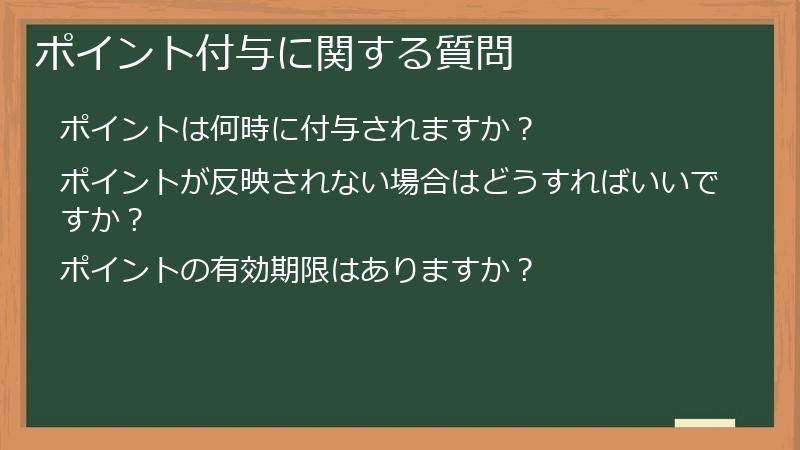 ポイント付与に関する質問

ポイントは何時に付与されますか？

ポイントが反映されない場合はどうすればいいですか？

ポイントの有効期限はありますか？